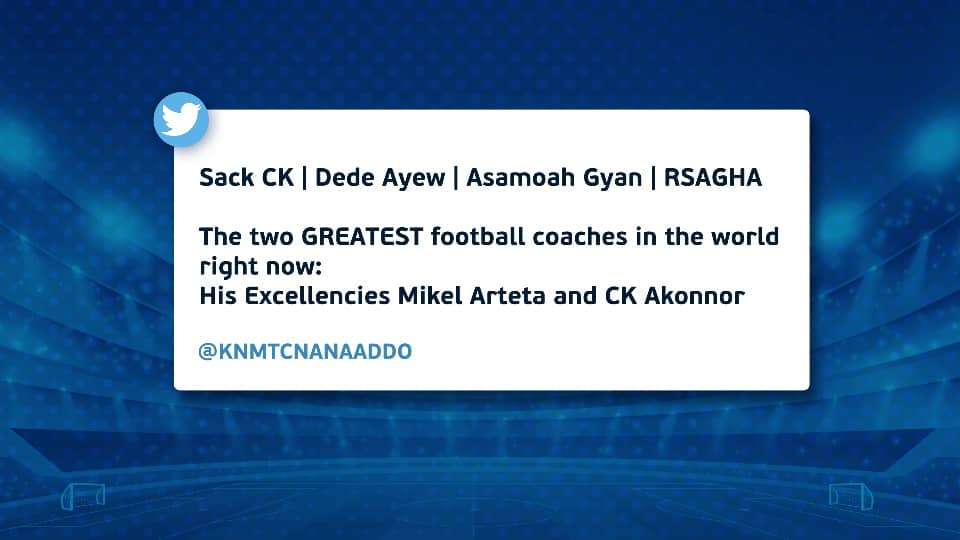 Sack CK | Dede Ayew | Asamoah Gyan | RSAGHA

The two GREATEST football coaches in the world right now:
His Excellencies Mikel Arteta and CK Akonnor

@KNMTCNANAADDO